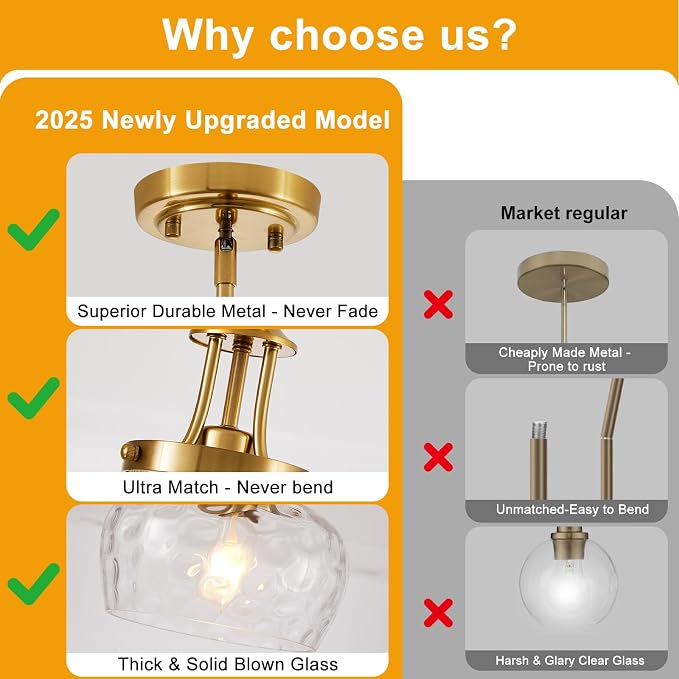 Why choose us?

2025 Newly Upgraded Model

Superior Durable Metal - Never Fade

Ultra Match - Never bend

Thick & Solid Blown Glass

Market regular

Cheaply Made Metal - Prone to rust

Unmatched-Easy to Bend

Harsh & Glary Clear Glass